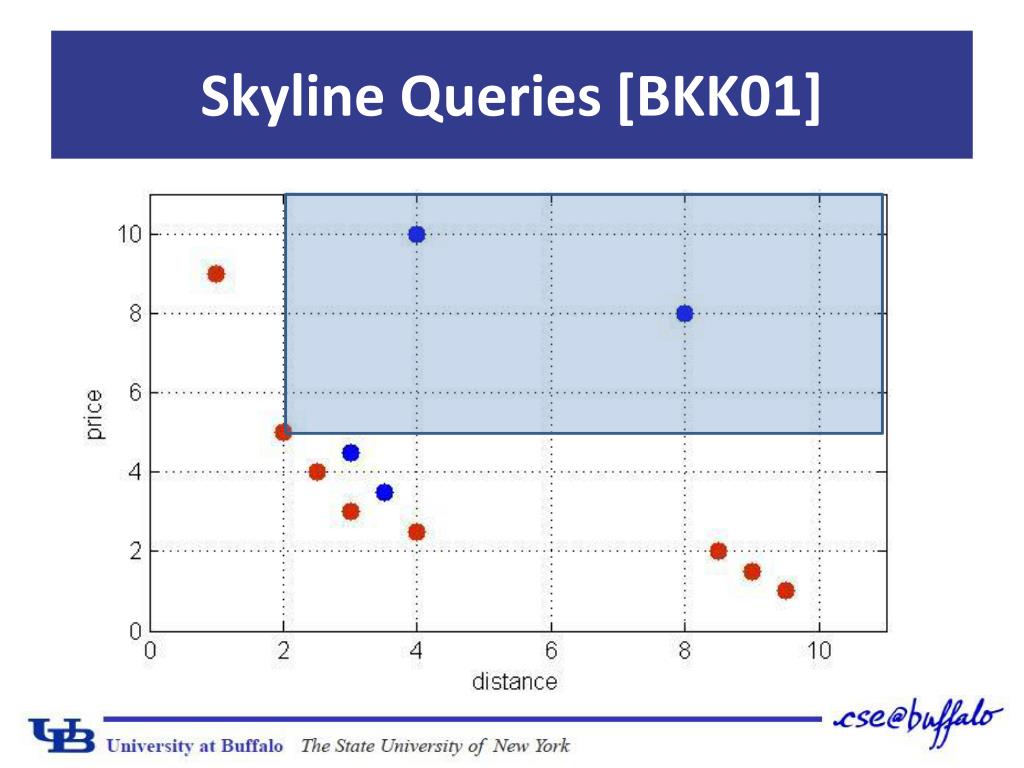 Skyline Queries [BKK01]

10
8
6
4
2
0
price
0
2
4
6
8
10
distance

UB University at Buffalo The State University of New York
cse@buffalo